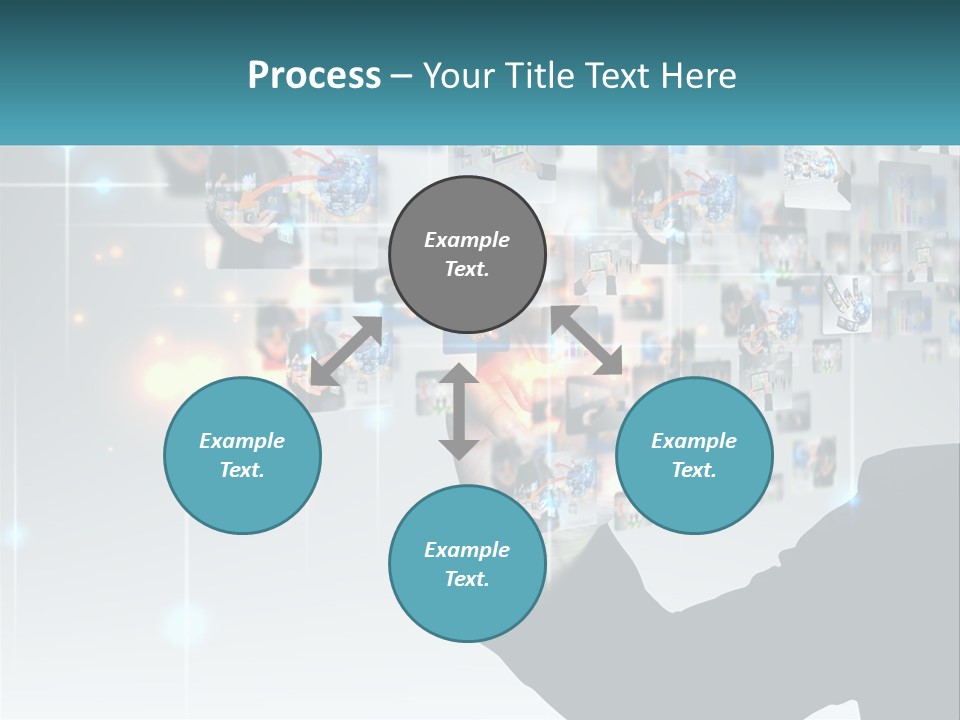 Process – Your Title Text Here

Example Text.

Example Text.

Example Text.

Example Text.